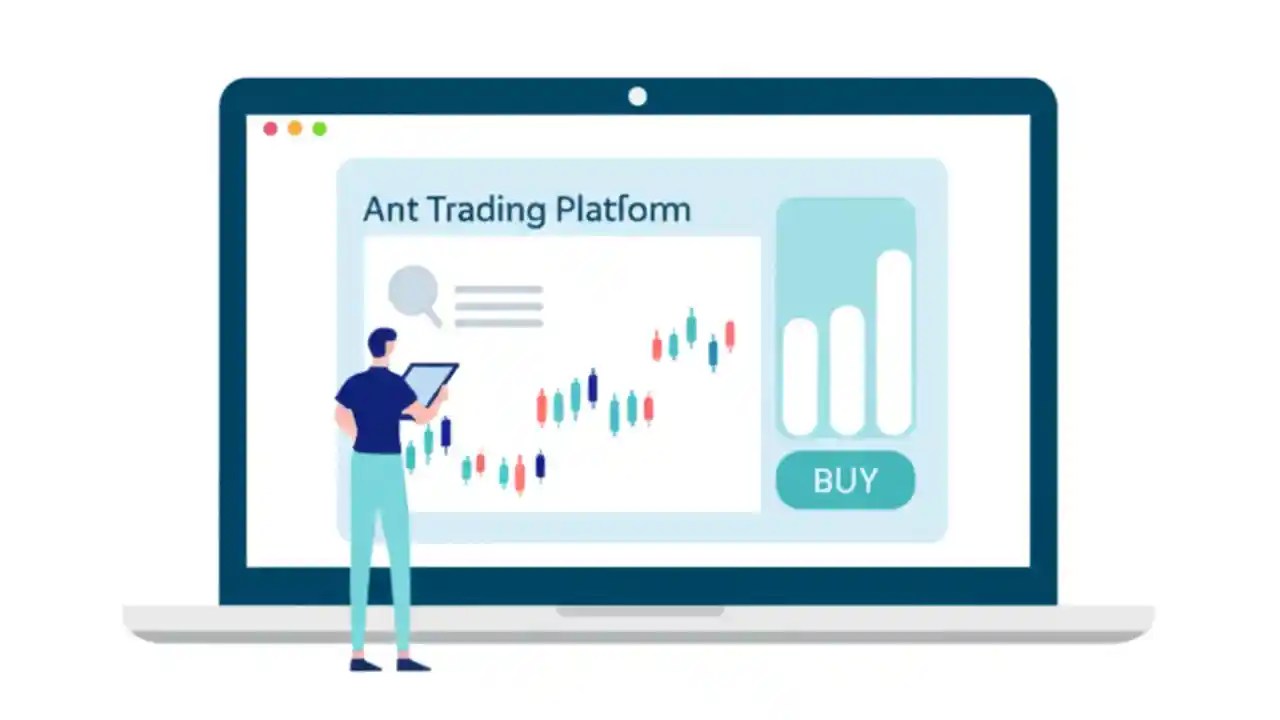 Ant Trading Platform

BUY